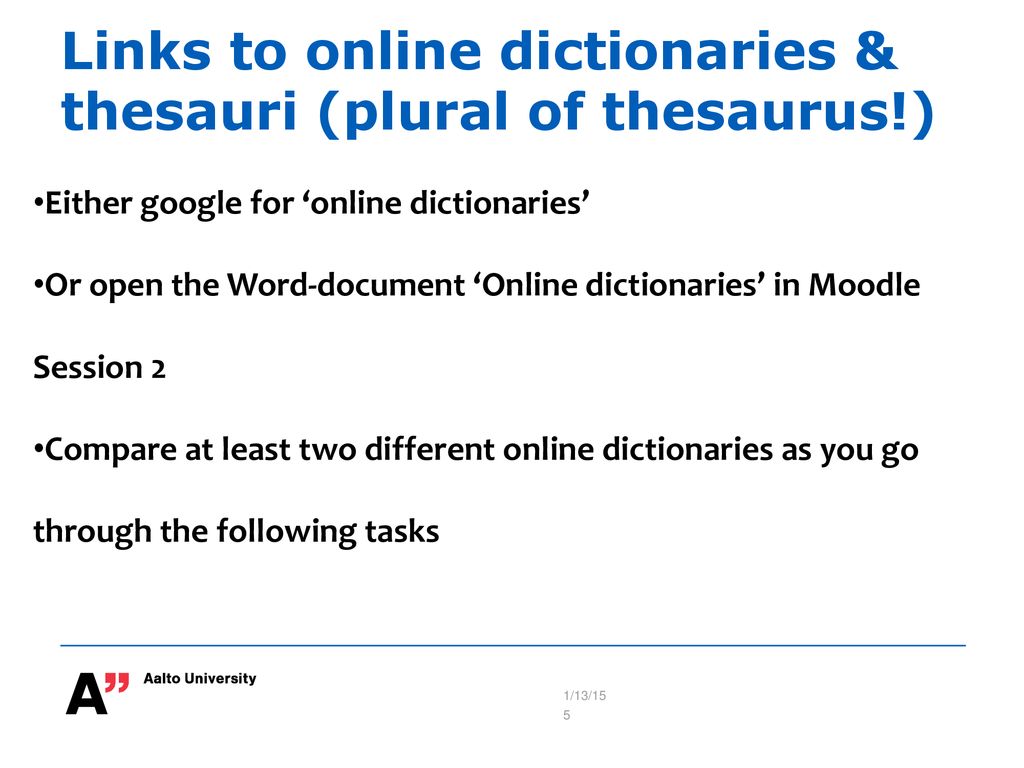 Links to online dictionaries & thesauri (plural of thesaurus!)

•Either google for ‘online dictionaries’

•Or open the Word-document ‘Online dictionaries’ in Moodle Session 2

•Compare at least two different online dictionaries as you go through the following tasks

A” Aalto University

1/13/15
5